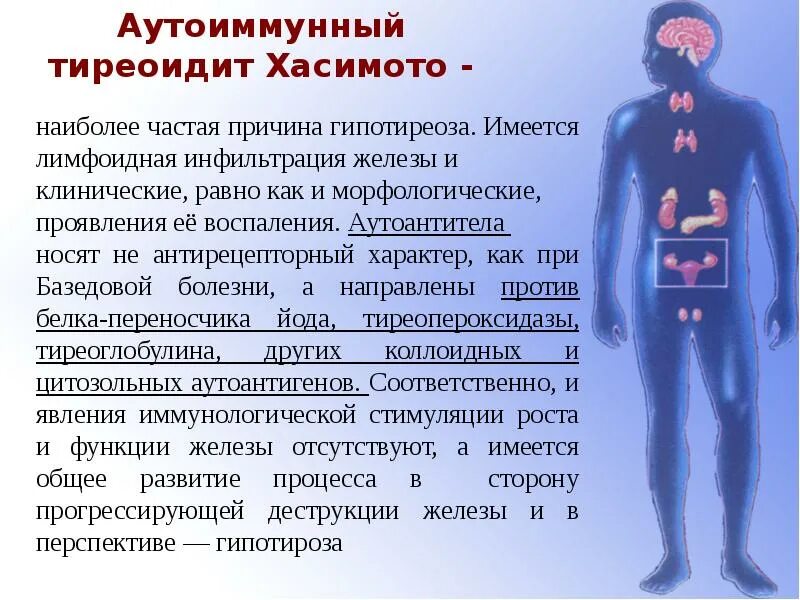 Аутоиммунный тиреоидит Хасимото -

наиболее частая причина гипотиреоза. Имеется лимфоидная инфильтрация железы и клинические, равно как и морфологические, проявления её воспаления. Аутоантитела носят не антирецепторный характер, как при Базедовой болезни, а направлены против белка-переносчика йода, тиреопероксидазы, тиреоглобулина, других коллоидных и цитозольных аутоантигенов. Соответственно, и явления иммунологической стимуляции роста и функции железы отсутствуют, а имеется общее развитие процесса в сторону прогрессирующей деструкции железы и в перспективе — гипотироза